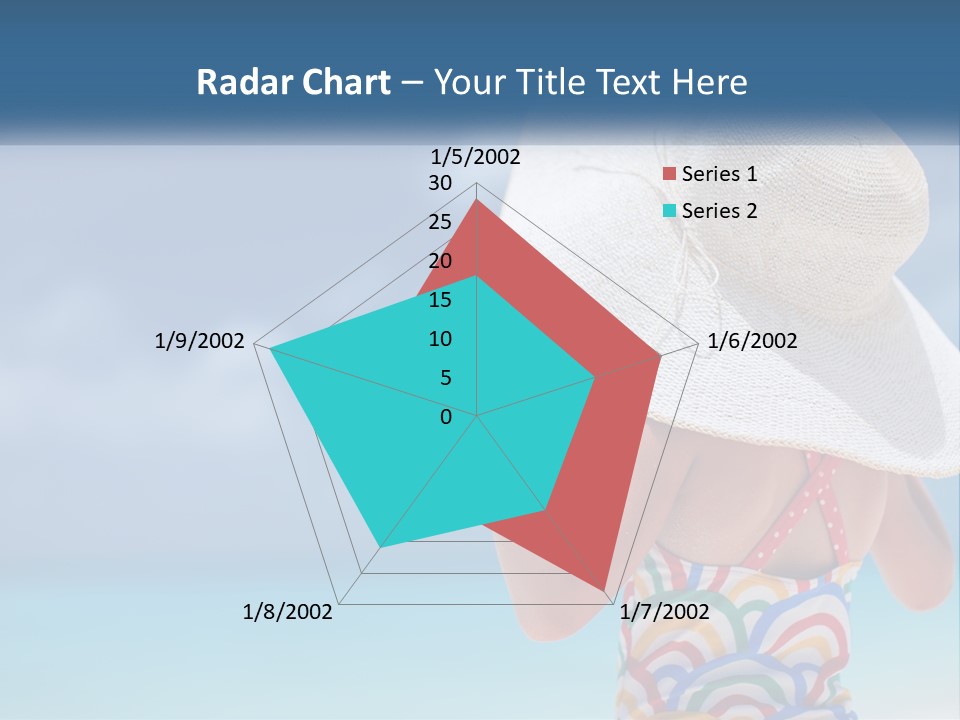 Radar Chart – Your Title Text Here

1/5/2002
30
25
20
15
10
5
0
1/6/2002
1/7/2002
1/8/2002
1/9/2002

Series 1
Series 2